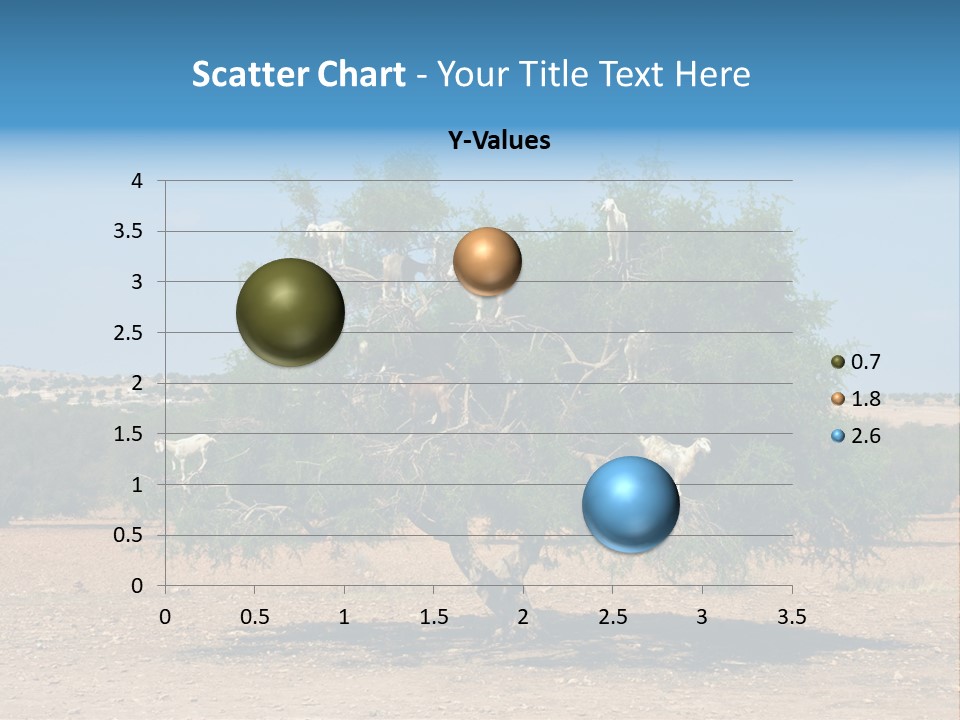 Scatter Chart - Your Title Text Here

Y-Values

4
3.5
3
2.5
2
1.5
1
0.5
0

0 0.5 1 1.5 2 2.5 3 3.5

0.7
1.8
2.6